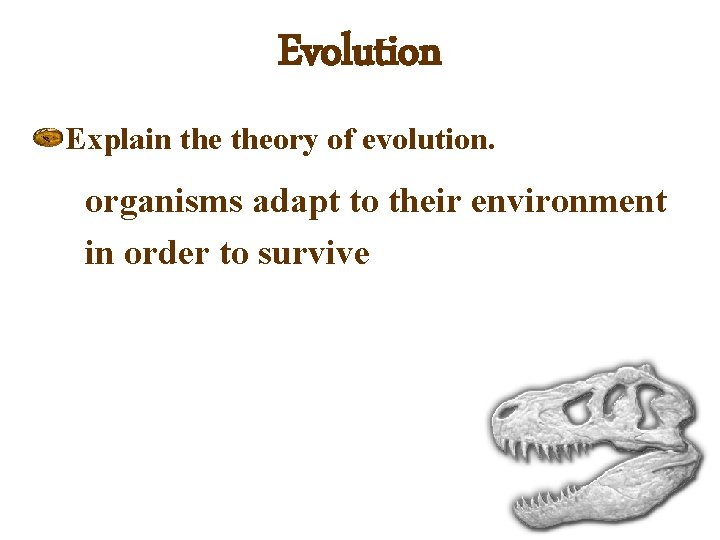 Evolution

Explain the theory of evolution.

organisms adapt to their environment in order to survive